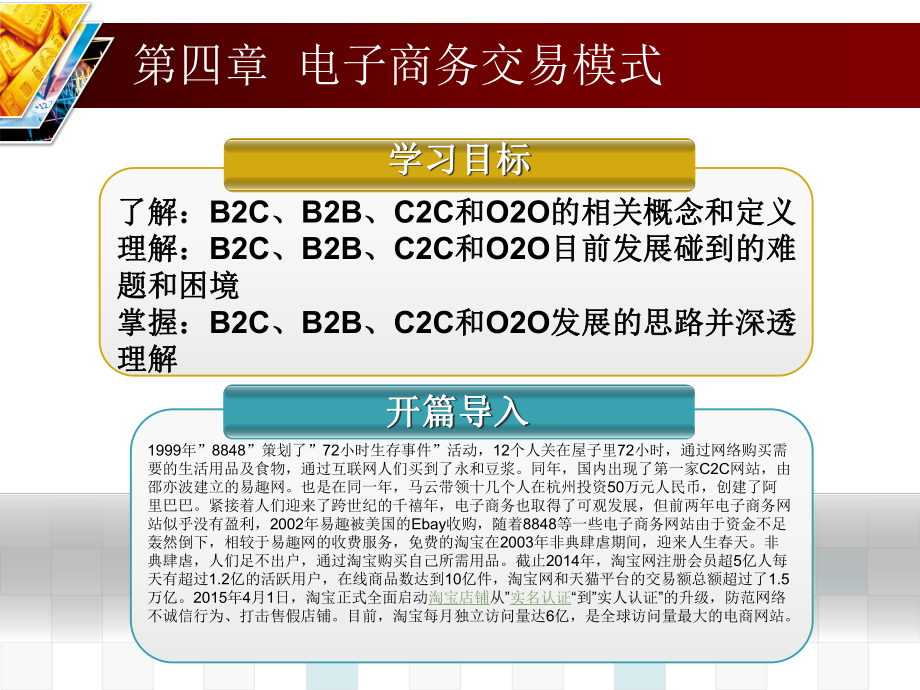 第四章 电子商务交易模式

学习目标

了解：B2C、B2B、C2C和O2O的相关概念和定义
理解：B2C、B2B、C2C和O2O目前发展碰到的难题和困境
掌握：B2C、B2B、C2C和O2O发展的思路并深透理解

开篇导入

1999年”8848”策划了”72小时生存事件”活动，12个人关在屋子里72小时，通过网络购买需要的生活用品及食物，通过互联网人们买到了永和豆浆。同年，国内出现了第一家C2C网站，由邵亦波建立的易趣网。也是在同一年，马云带领十几个人在杭州投资50万元人民币，创建了阿里巴巴。紧接着人们迎来了跨世纪的千禧年，电子商务也取得了可观发展，但前两年电子商务网站似乎没有盈利，2002年易趣被美国的Ebay收购，随着8848等一些电子商务网站由于资金不足轰然倒下，相较于易趣网的收费服务，免费的淘宝在2003年非典肆虐期间，迎来人生春天。非典肆虐，人们足不出户，通过淘宝购买自己所需用品。截止2014年，淘宝网注册会员超5亿人每天有超过1.2亿的活跃用户，在线商品数达到10亿件，淘宝网和天猫平台的交易额总额超过了1.5万亿。2015年4月1日，淘宝正式全面启动淘宝店铺从”实名认证“到”实人认证”的升级，防范网络不诚信行为、打击售假店铺。目前，淘宝每月独立访问量达6亿，是全球访问量最大的电商网站。